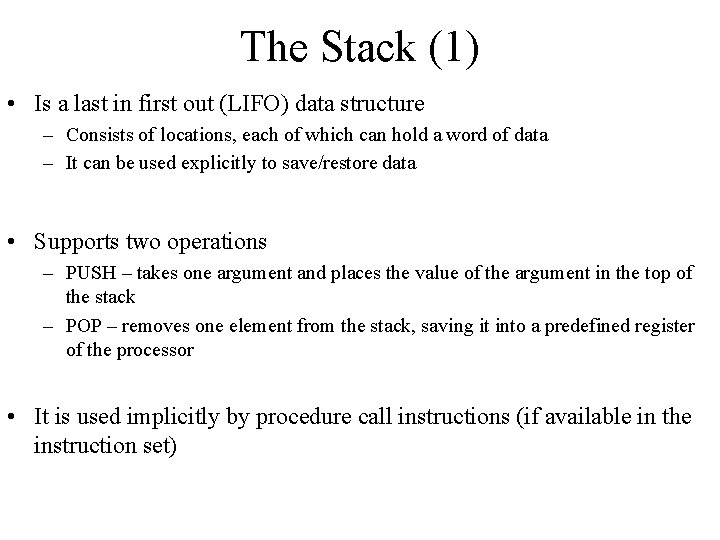 The Stack (1)

• Is a last in first out (LIFO) data structure
– Consists of locations, each of which can hold a word of data
– It can be used explicitly to save/restore data

• Supports two operations
– PUSH – takes one argument and places the value of the argument in the top of the stack
– POP – removes one element from the stack, saving it into a predefined register of the processor

• It is used implicitly by procedure call instructions (if available in the instruction set)